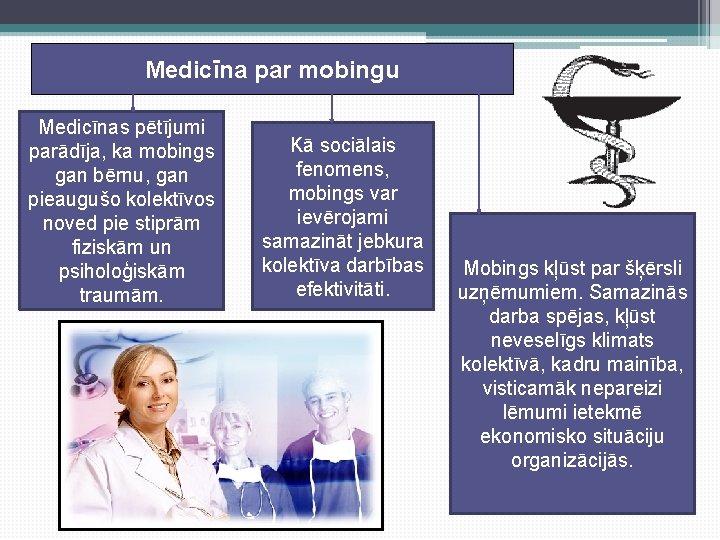 Medicīna par mobingu

Medicīnas pētījumi parādīja, ka mobings gan bērnu, gan pieaugušo kolektīvos noved pie stiprām fiziskām un psiholoģiskām traumām.

Kā sociālais fenomens, mobings var ievērojami samazināt jebkura kolektīva darbības efektivitāti.

Mobings kļūst par šķērsli uzņēmumiem. Samazinās darba spējas, kļūst neveselīgs klimats kolektīvā, kadru mainība, visticamāk nepareizi lēmumi ietekmē ekonomisko situāciju organizācijās.